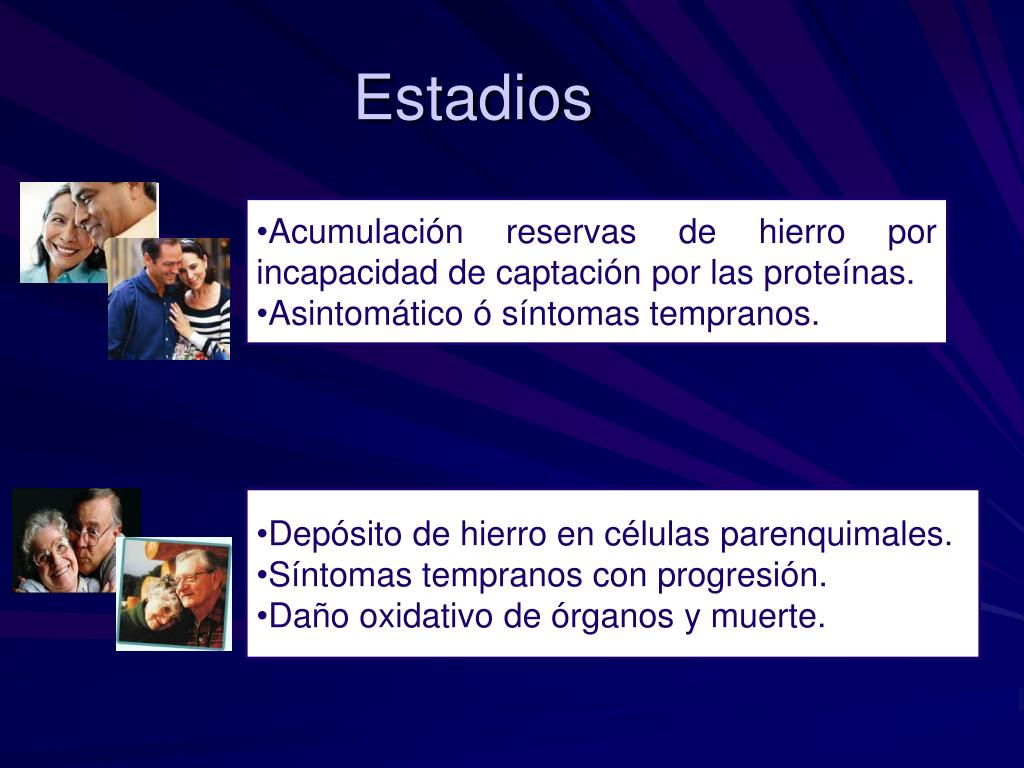 Estadios

•Acumulación reservas de hierro por incapacidad de captación por las proteínas.
•Asintomático ó síntomas tempranos.

•Depósito de hierro en células parenquimales.
•Síntomas tempranos con progresión.
•Daño oxidativo de órganos y muerte.